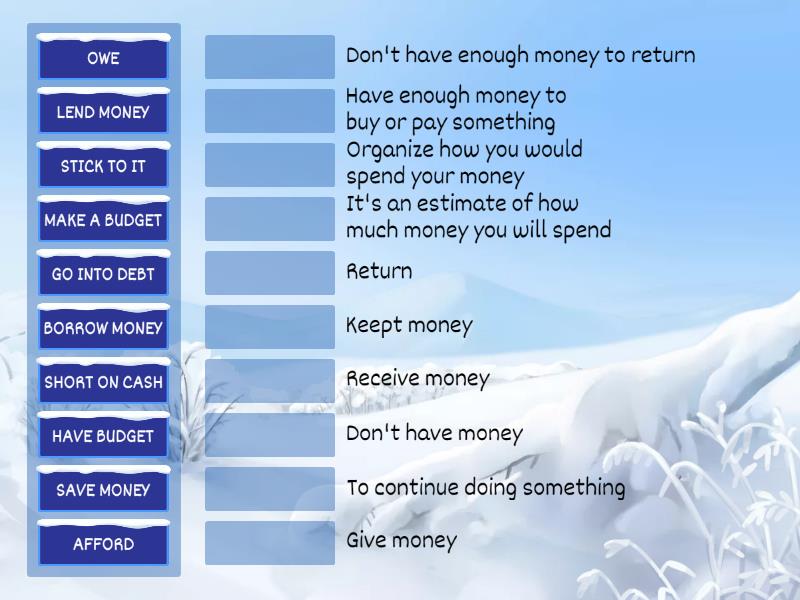 OWE

LEND MONEY

STICK TO IT

MAKE A BUDGET

GO INTO DEBT

BORROW MONEY

SHORT ON CASH

HAVE BUDGET

SAVE MONEY

AFFORD

Don't have enough money to return

Have enough money to buy or pay something

Organize how you would spend your money

It's an estimate of how much money you will spend

Return

Keept money

Receive money

Don't have money

To continue doing something

Give money